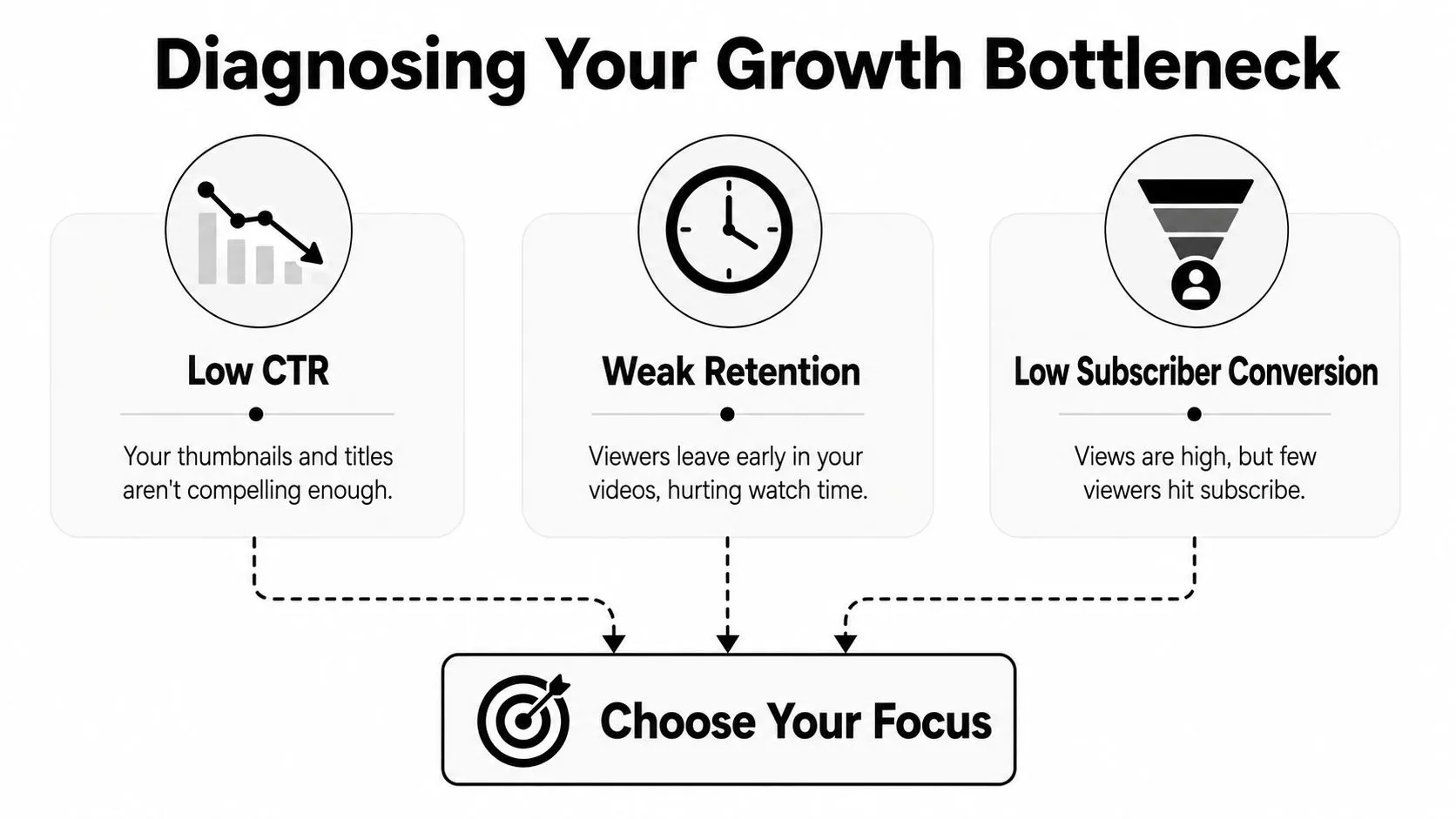 Diagnosing Your Growth Bottleneck

Low CTR

Your thumbnails and titles aren't compelling enough.

Weak Retention

Viewers leave early in your videos, hurting watch time.

Low Subscriber Conversion

Views are high, but few viewers hit subscribe.

Choose Your Focus